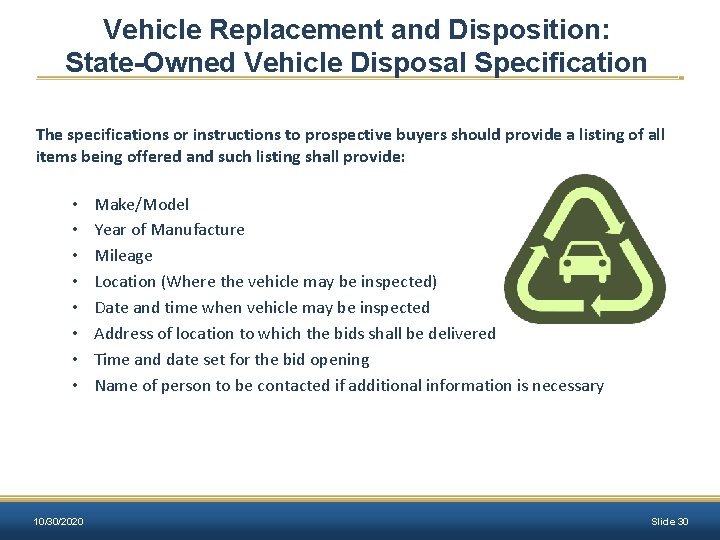 Vehicle Replacement and Disposition:
State-Owned Vehicle Disposal Specification

The specifications or instructions to prospective buyers should provide a listing of all items being offered and such listing shall provide:

• Make/Model
• Year of Manufacture
• Mileage
• Location (Where the vehicle may be inspected)
• Date and time when vehicle may be inspected
• Address of location to which the bids shall be delivered
• Time and date set for the bid opening
• Name of person to be contacted if additional information is necessary

10/30/2020

Slide 30